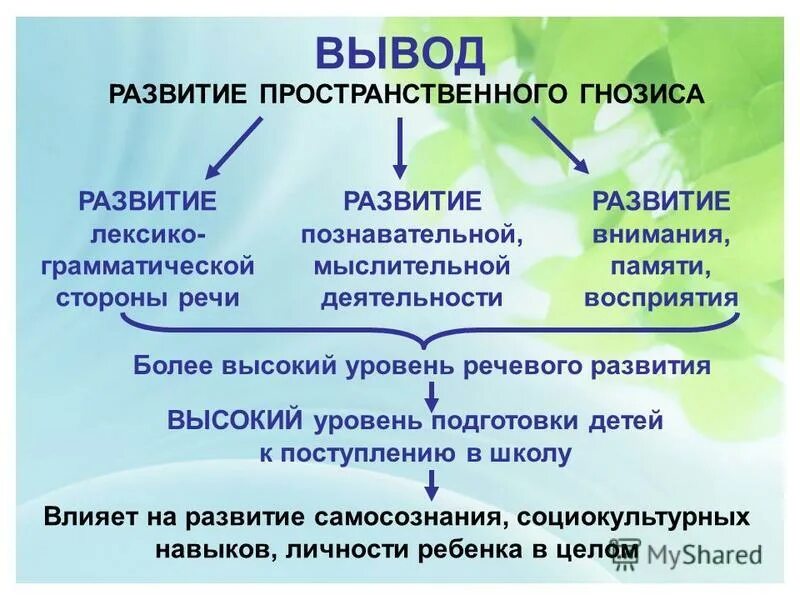 ВЫВОД
РАЗВИТИЕ ПРОСТРАНСТВЕННОГО ГНОЗИСА

РАЗВИТИЕ лексико-грамматической стороны речи

РАЗВИТИЕ познавательной, мыслительной деятельности

РАЗВИТИЕ внимания, памяти, восприятия

Более высокий уровень речевого развития

ВЫСОКИЙ уровень подготовки детей к поступлению в школу

Влияет на развитие самосознания, социокультурных навыков, личности ребенка в целом

MyShared